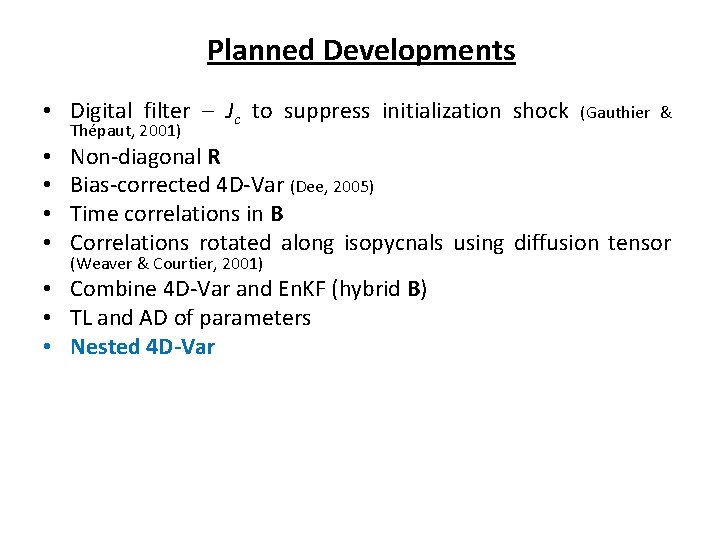 Planned Developments

• Digital filter – $J_c$ to suppress initialization shock (Gauthier & Thépaut, 2001)
• Non-diagonal **R**
• Bias-corrected 4D-Var (Dee, 2005)
• Time correlations in **B**
• Correlations rotated along isopycnals using diffusion tensor (Weaver & Courtier, 2001)
• Combine 4D-Var and EnKF (hybrid **B**)
• TL and AD of parameters
• Nested 4D-Var